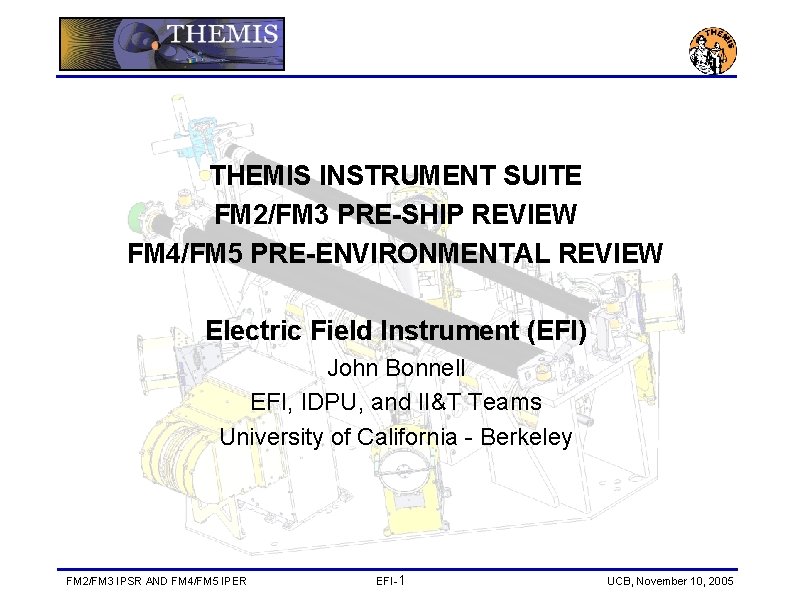 THEMIS

THEMIS

THEMIS INSTRUMENT SUITE
FM2/FM3 PRE-SHIP REVIEW
FM4/FM5 PRE-ENVIRONMENTAL REVIEW

Electric Field Instrument (EFI)
John Bonnell
EFI, IDPU, and II&T Teams
University of California - Berkeley

FM2/FM3 IPSR AND FM4/FM5 IPER EFI-1 UCB, November 10, 2005